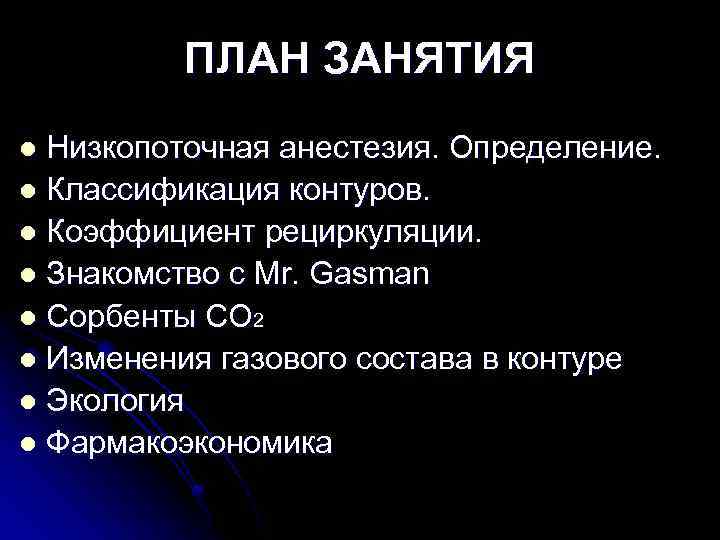 ПЛАН ЗАНЯТИЯ

- Низкопоточная анестезия. Определение.
- Классификация контуров.
- Коэффициент рециркуляции.
- Знакомство с Mr. Gasman
- Сорбенты $CO_2$
- Изменения газового состава в контуре
- Экология
- Фармакоэкономика